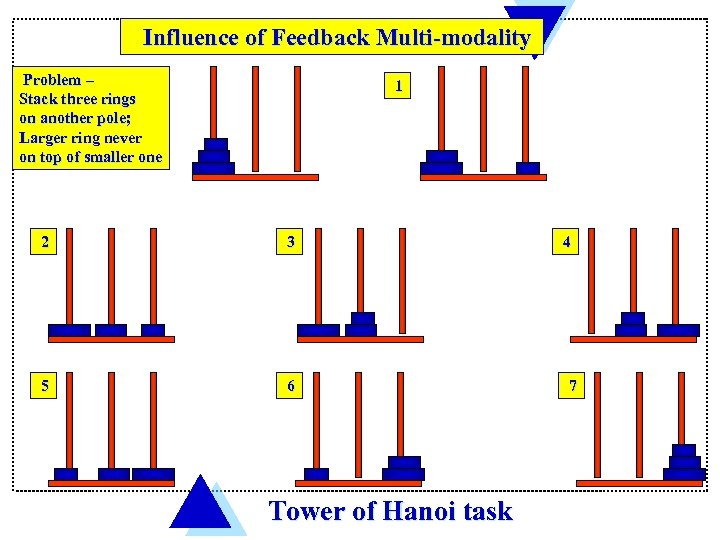 Influence of Feedback Multi-modality

Problem –
Stack three rings on another pole;
Larger ring never on top of smaller one

1

2

3

4

5

6

7

Tower of Hanoi task